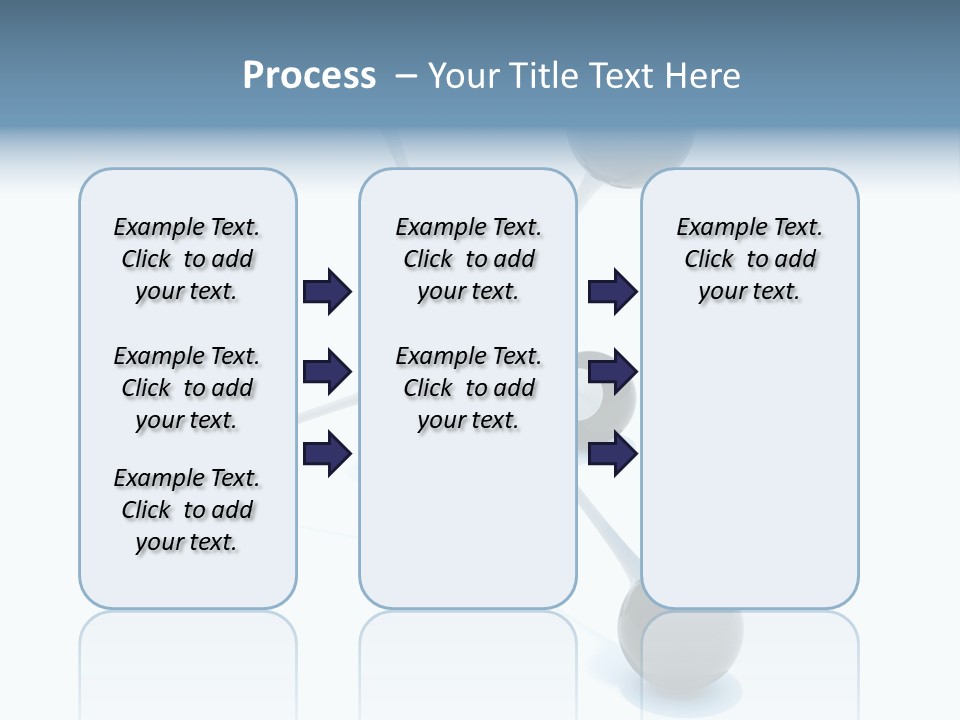 Process – Your Title Text Here

Example Text. Click to add your text.

Example Text. Click to add your text.

Example Text. Click to add your text.

Example Text. Click to add your text.

Example Text. Click to add your text.

Example Text. Click to add your text.